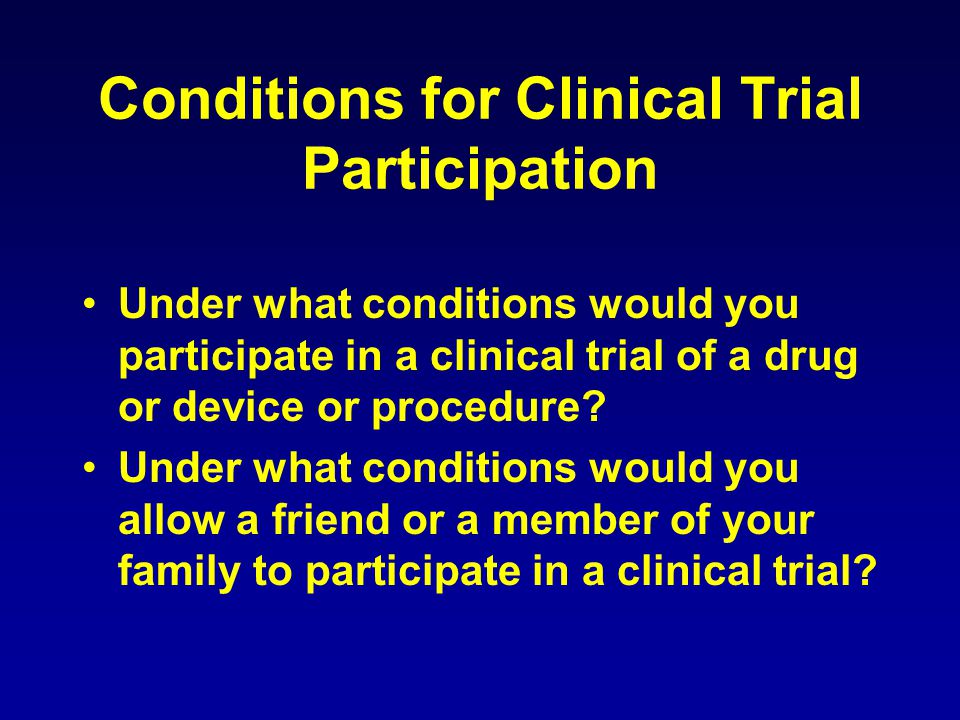 Conditions for Clinical Trial Participation

• Under what conditions would you participate in a clinical trial of a drug or device or procedure?
• Under what conditions would you allow a friend or a member of your family to participate in a clinical trial?